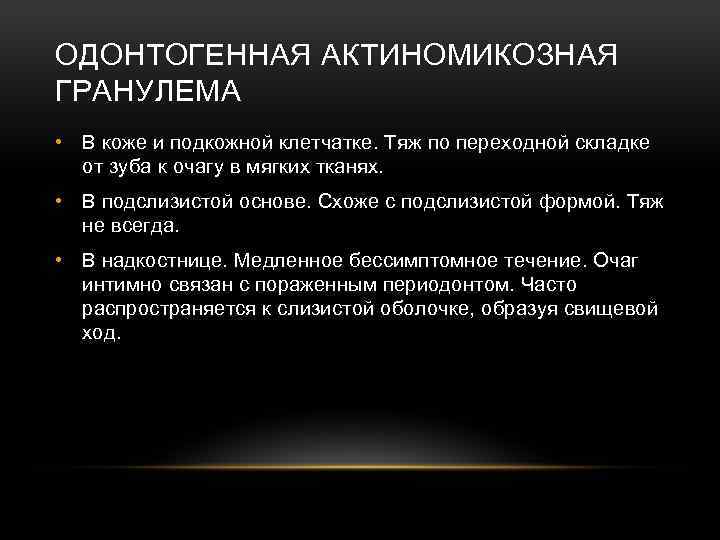 ОДОНТОГЕННАЯ АКТИНОМИКОЗНАЯ ГРАНУЛЕМА

• В коже и подкожной клетчатке. Тяж по переходной складке от зуба к очагу в мягких тканях.

• В подслизистой основе. Схоже с подслизистой формой. Тяж не всегда.

• В надкостнице. Медленное бессимптомное течение. Очаг интимно связан с пораженным периодонтом. Часто распространяется к слизистой оболочке, образуя свищевой ход.